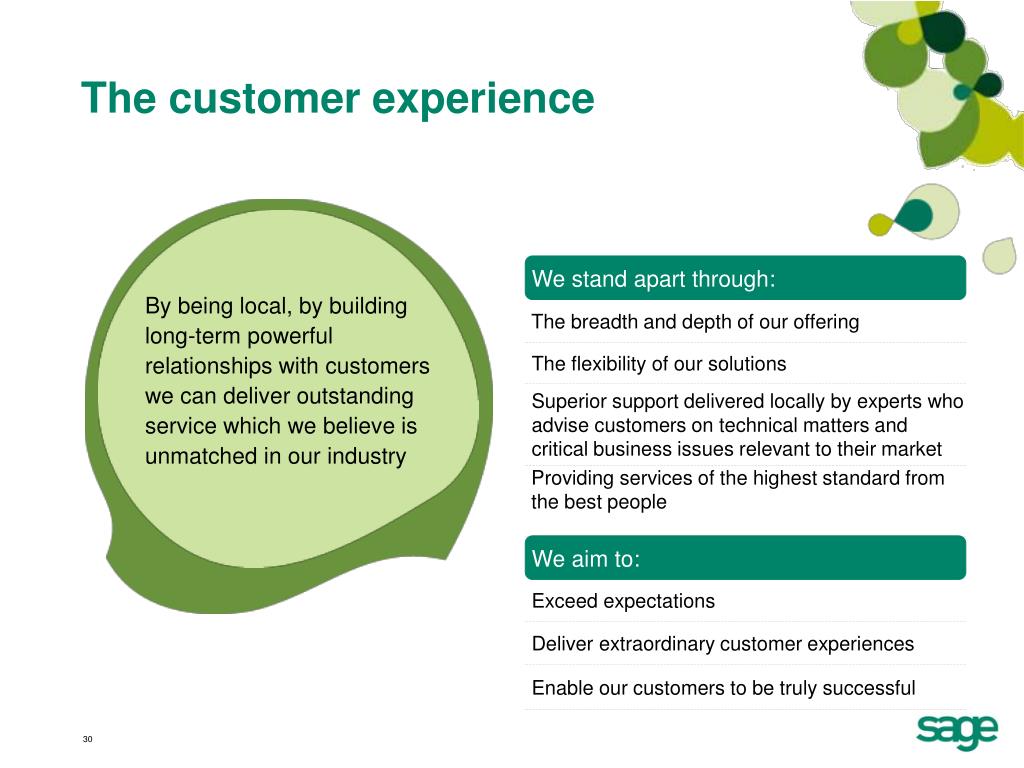 The customer experience

By being local, by building long-term powerful relationships with customers we can deliver outstanding service which we believe is unmatched in our industry

We stand apart through:

The breadth and depth of our offering

The flexibility of our solutions

Superior support delivered locally by experts who advise customers on technical matters and critical business issues relevant to their market

Providing services of the highest standard from the best people

We aim to:

Exceed expectations

Deliver extraordinary customer experiences

Enable our customers to be truly successful

30

sage